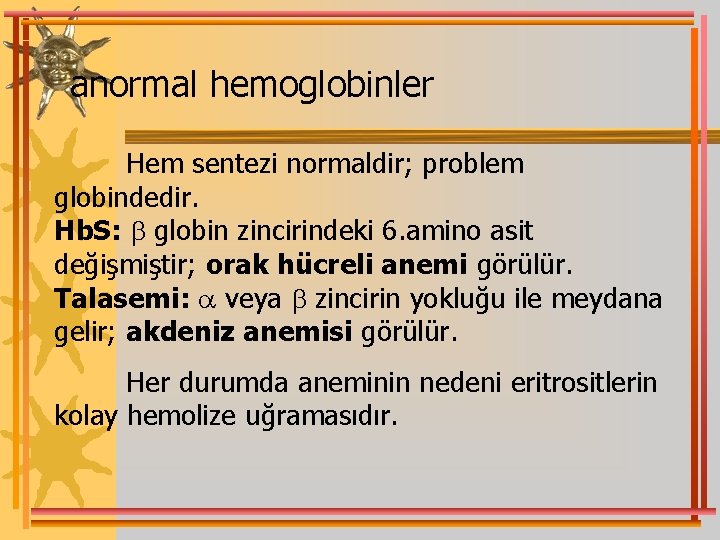 anormal hemoglobinler

Hem sentezi normaldir; problem globindedir.
HbS: $\beta$ globin zincirindeki 6.amino asit değişmiştir; orak hücreli anemi görülür.
Talasemi: $\alpha$ veya $\beta$ zincirin yokluğu ile meydana gelir; akdeniz anemisi görülür.

Her durumda aneminin nedeni eritrositlerin kolay hemolize uğramasıdır.